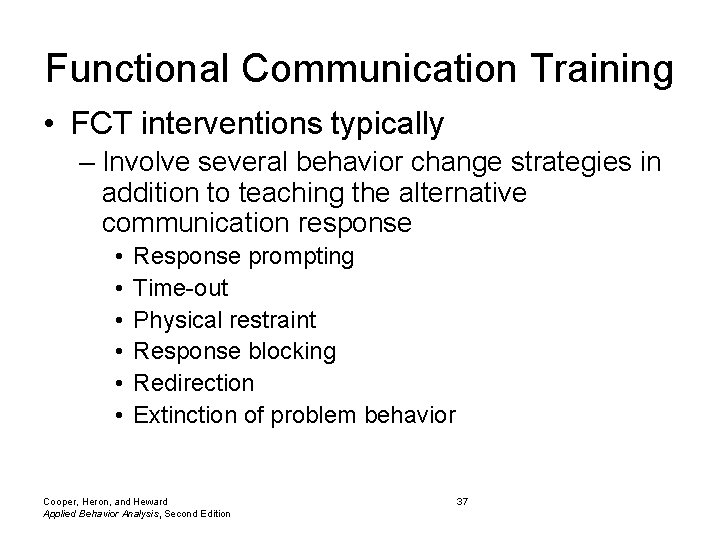 Functional Communication Training

• FCT interventions typically

– Involve several behavior change strategies in addition to teaching the alternative communication response

• Response prompting
• Time-out
• Physical restraint
• Response blocking
• Redirection
• Extinction of problem behavior

Cooper, Heron, and Heward
Applied Behavior Analysis, Second Edition

37